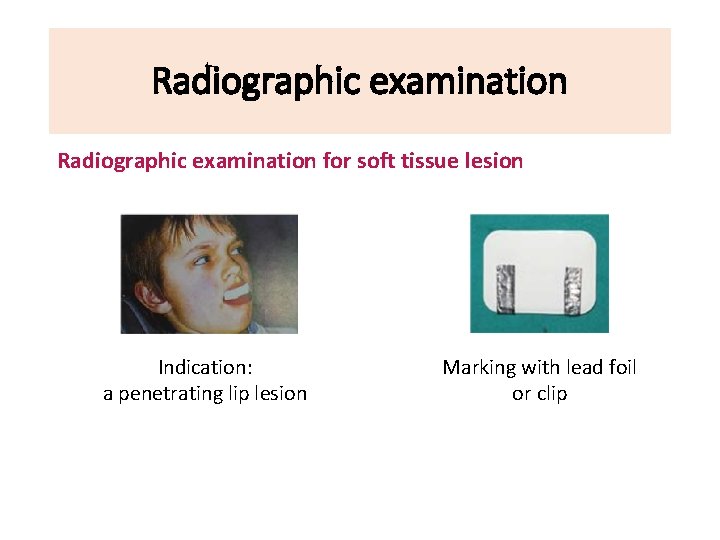 Radiographic examination

Radiographic examination for soft tissue lesion

Indication:
a penetrating lip lesion

Marking with lead foil
or clip